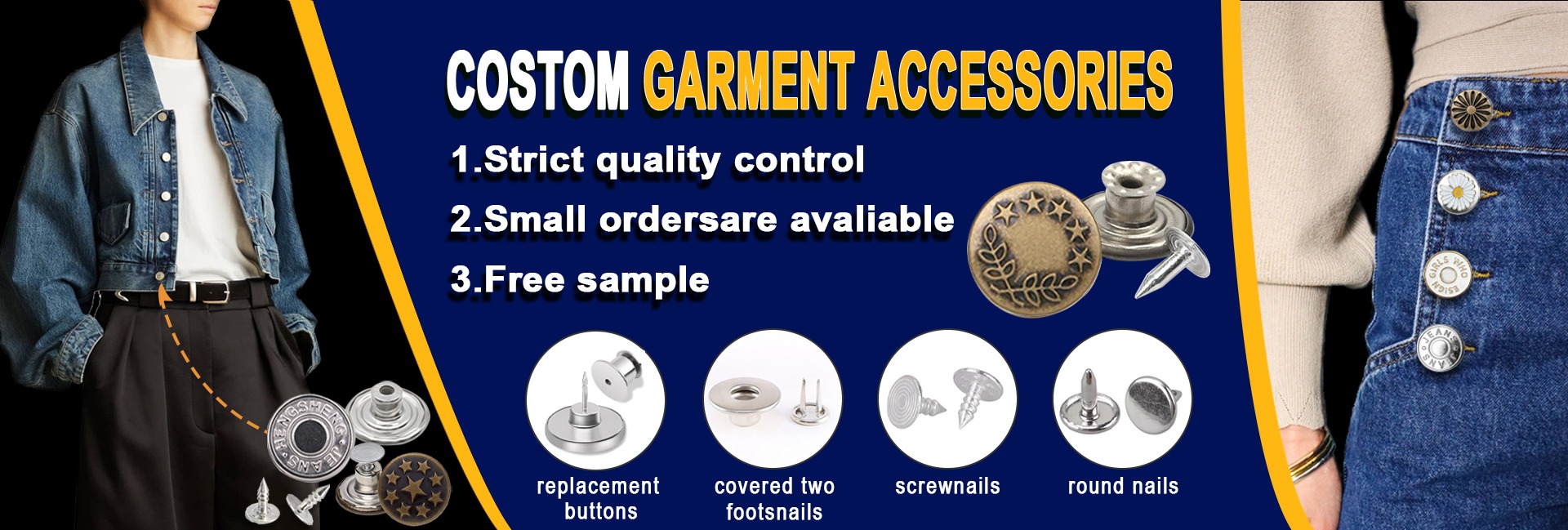 COSTOM GARMENT ACCESSORIES

1.Strict quality control

2.Small ordersare avaliable

3.Free sample

HENGSHENG JEANS

replacement buttons

covered two footsnails

screwnails

round nails

GIRLS WHO DESIGN

JEANS JEANS